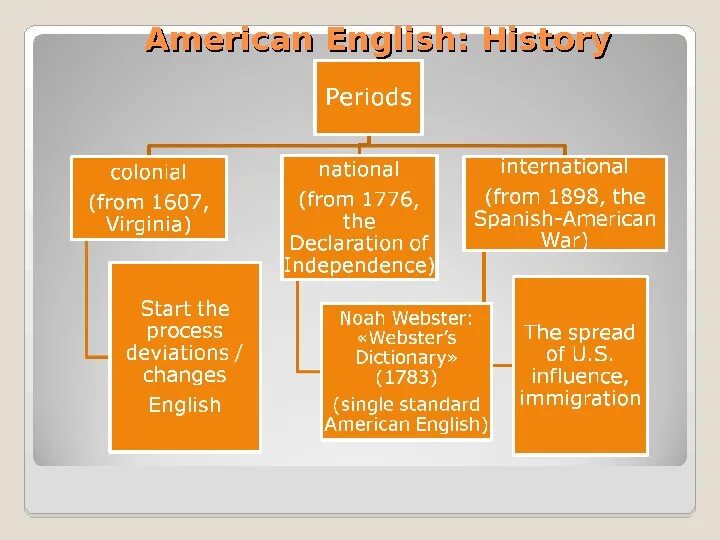 American English: History

Periods

colonial (from 1607, Virginia)

national (from 1776, the Declaration of Independence)

international (from 1898, the Spanish-American War)

Start the process deviations / changes English

Noah Webster: «Webster's Dictionary» (1783) (single standard American English)

The spread of U.S. influence, immigration